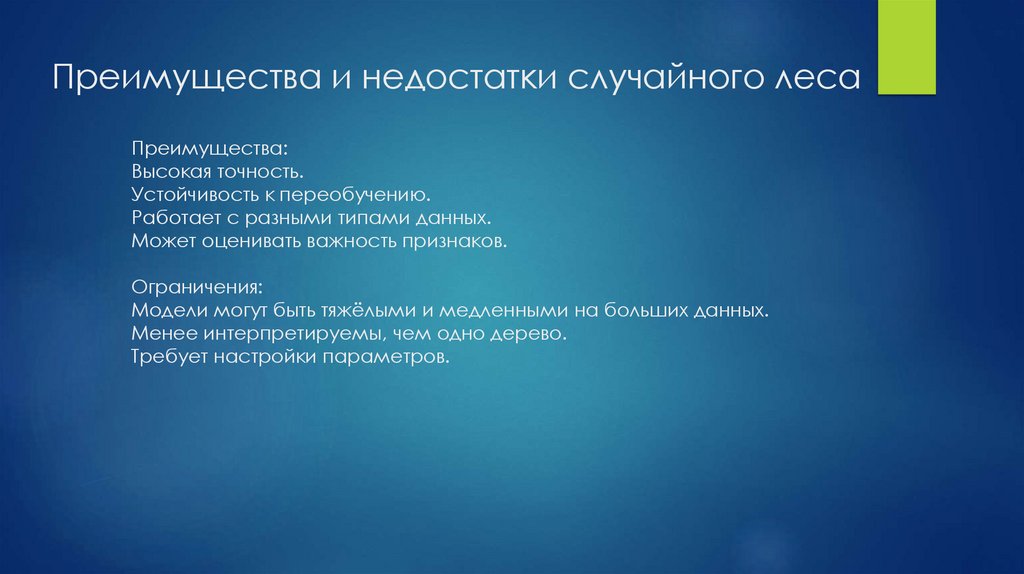 Преимущества и недостатки случайного леса

Преимущества:
Высокая точность.
Устойчивость к переобучению.
Работает с разными типами данных.
Может оценивать важность признаков.

Ограничения:
Модели могут быть тяжёлыми и медленными на больших данных.
Менее интерпретируемы, чем одно дерево.
Требует настройки параметров.